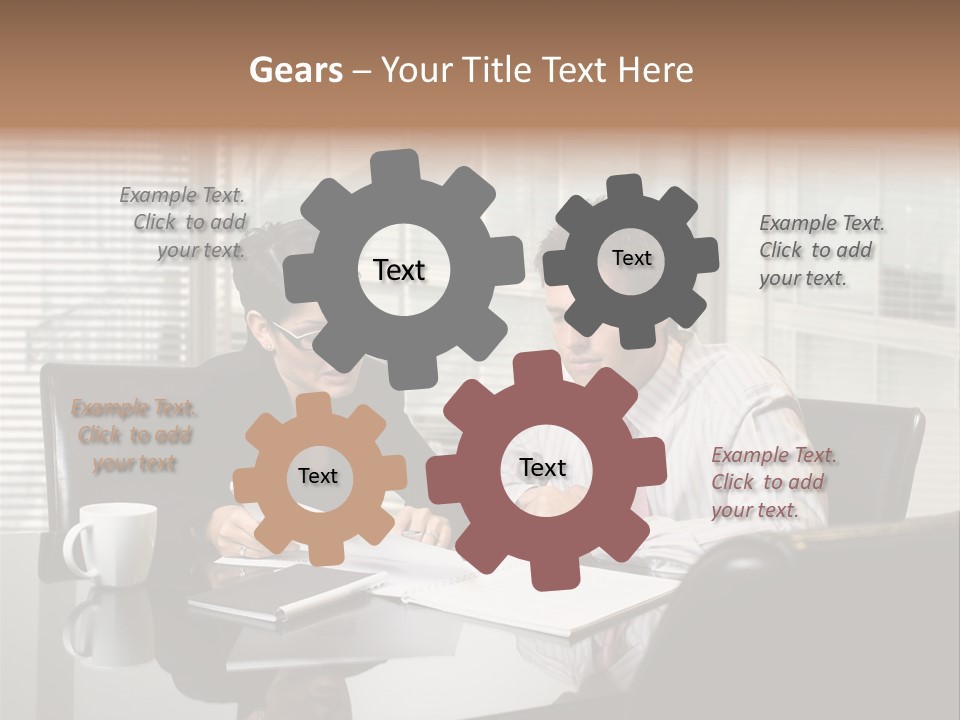 Gears – Your Title Text Here

Example Text. Click to add your text.

Text

Text

Example Text. Click to add your text.

Example Text. Click to add your text

Text

Text

Example Text. Click to add your text.